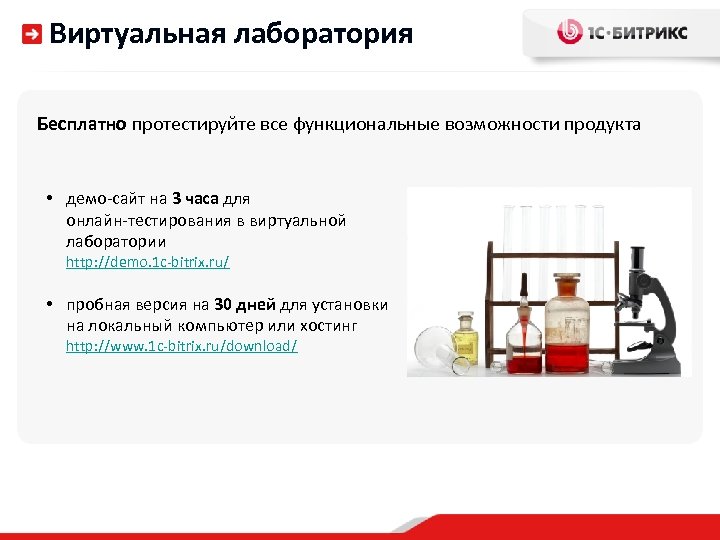 Виртуальная лаборатория

1С·БИТРИКС

Бесплатно протестируйте все функциональные возможности продукта

• демо-сайт на 3 часа для онлайн-тестирования в виртуальной лаборатории http://demo.1c-bitrix.ru/

• пробная версия на 30 дней для установки на локальный компьютер или хостинг http://www.1c-bitrix.ru/download/